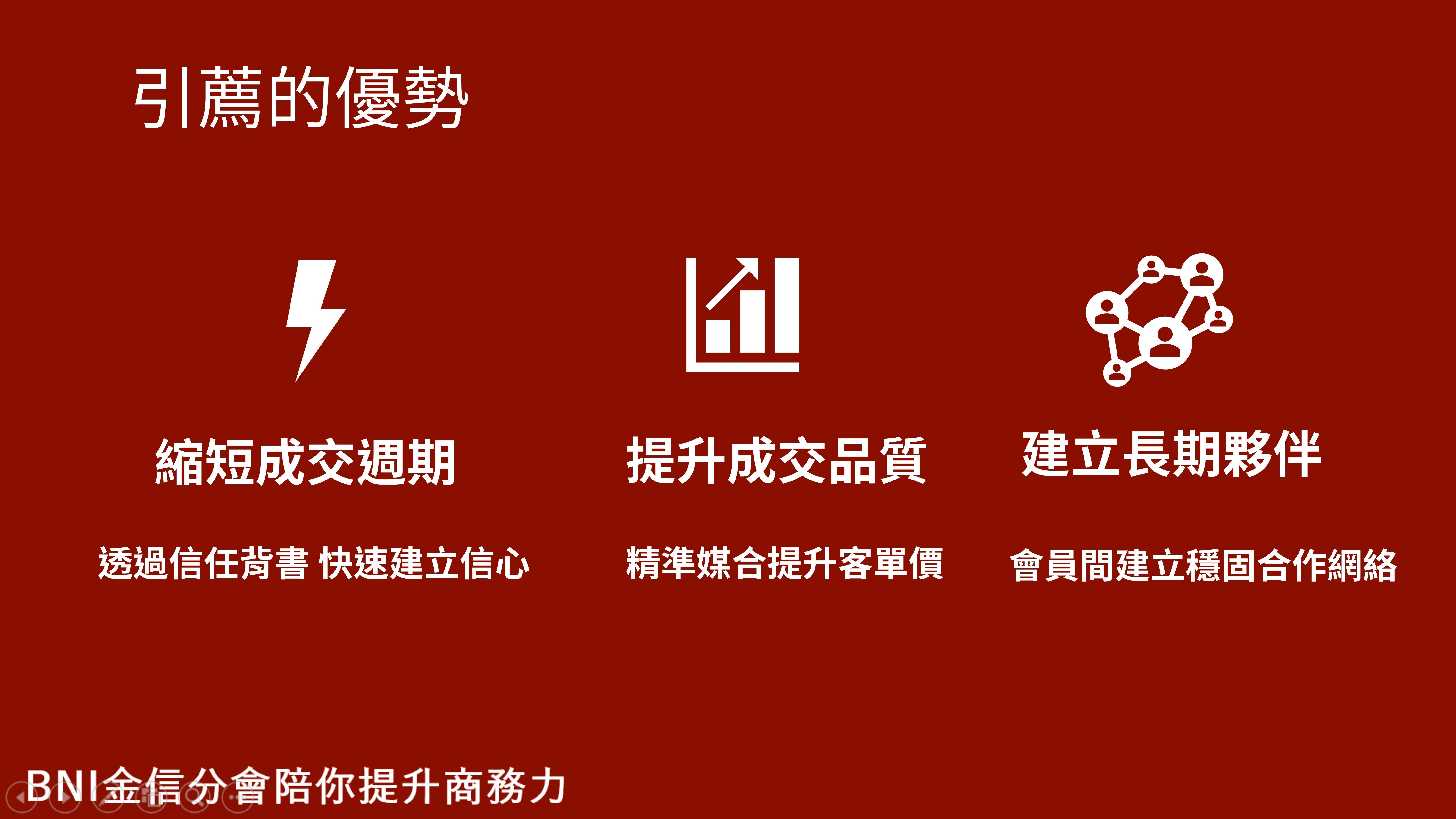 引薦的優勢

縮短成交週期

透過信任背書 快速建立信心

提升成交品質

精準媒合提升客單價

建立長期夥伴

會員間建立穩固合作網絡

BNI金信分會陪你提升商務力